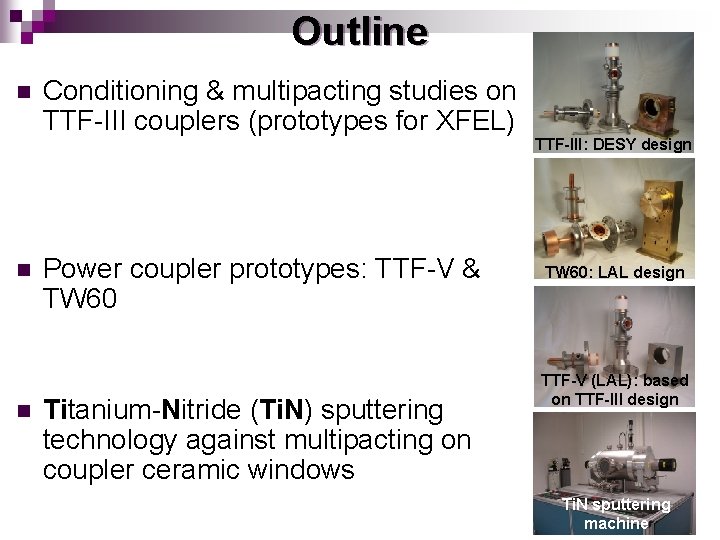 Outline

Conditioning & multipacting studies on TTF-III couplers (prototypes for XFEL)

Power coupler prototypes: TTF-V & TW60

Titanium-Nitride (TiN) sputtering technology against multipacting on coupler ceramic windows

TTF-III: DESY design

TW60: LAL design

TTF-V (LAL): based on TTF-III design

TiN sputtering machine